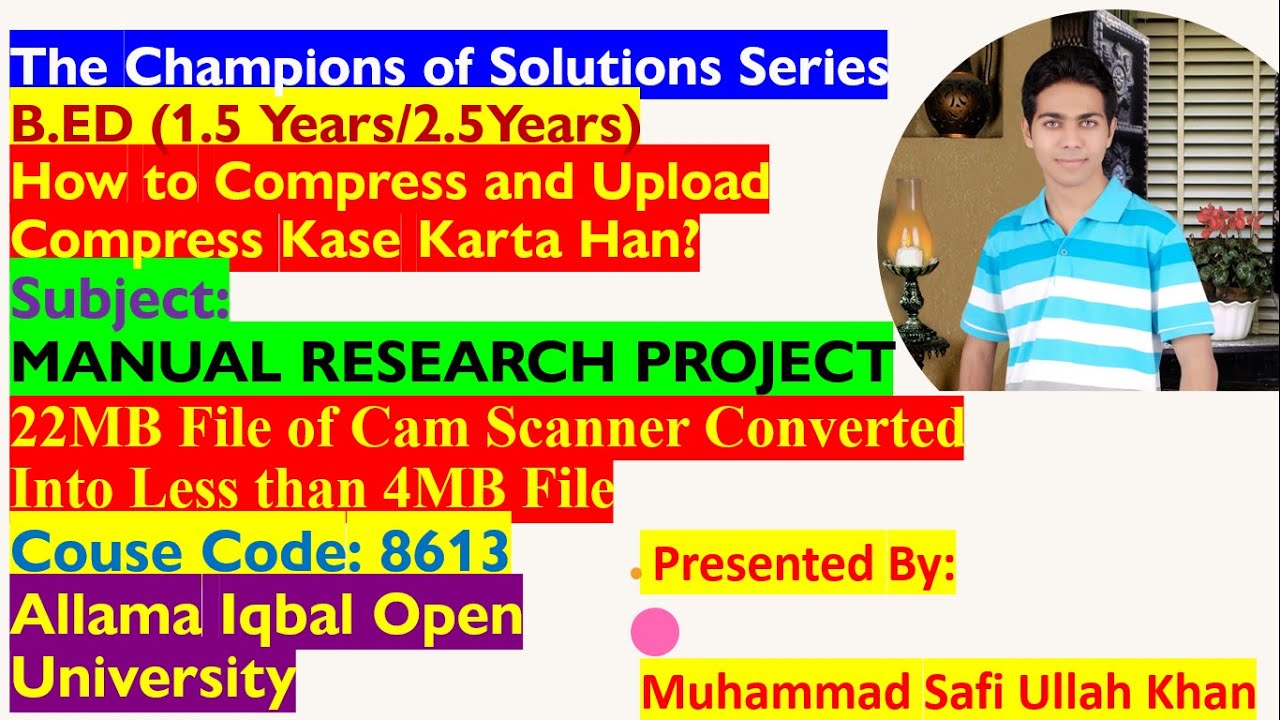 The Champions of Solutions Series
B.ED (1.5 Years/2.5Years)
How to Compress and Upload
Compress Kase Karta Han?
Subject:
MANUAL RESEARCH PROJECT
22MB File of Cam Scanner Converted Into Less than 4MB File
Couse Code: 8613
Allama Iqbal Open University

Presented By:

Muhammad Safi Ullah Khan